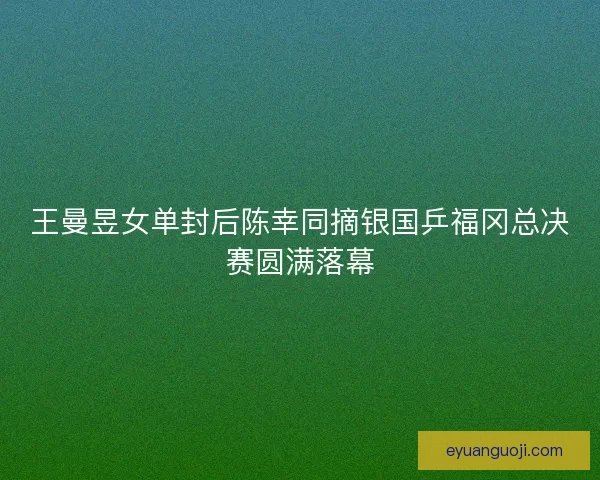 王曼昱女单封后陈幸同摘银国乒福冈总决赛圆满落幕

eyuanguoji.com